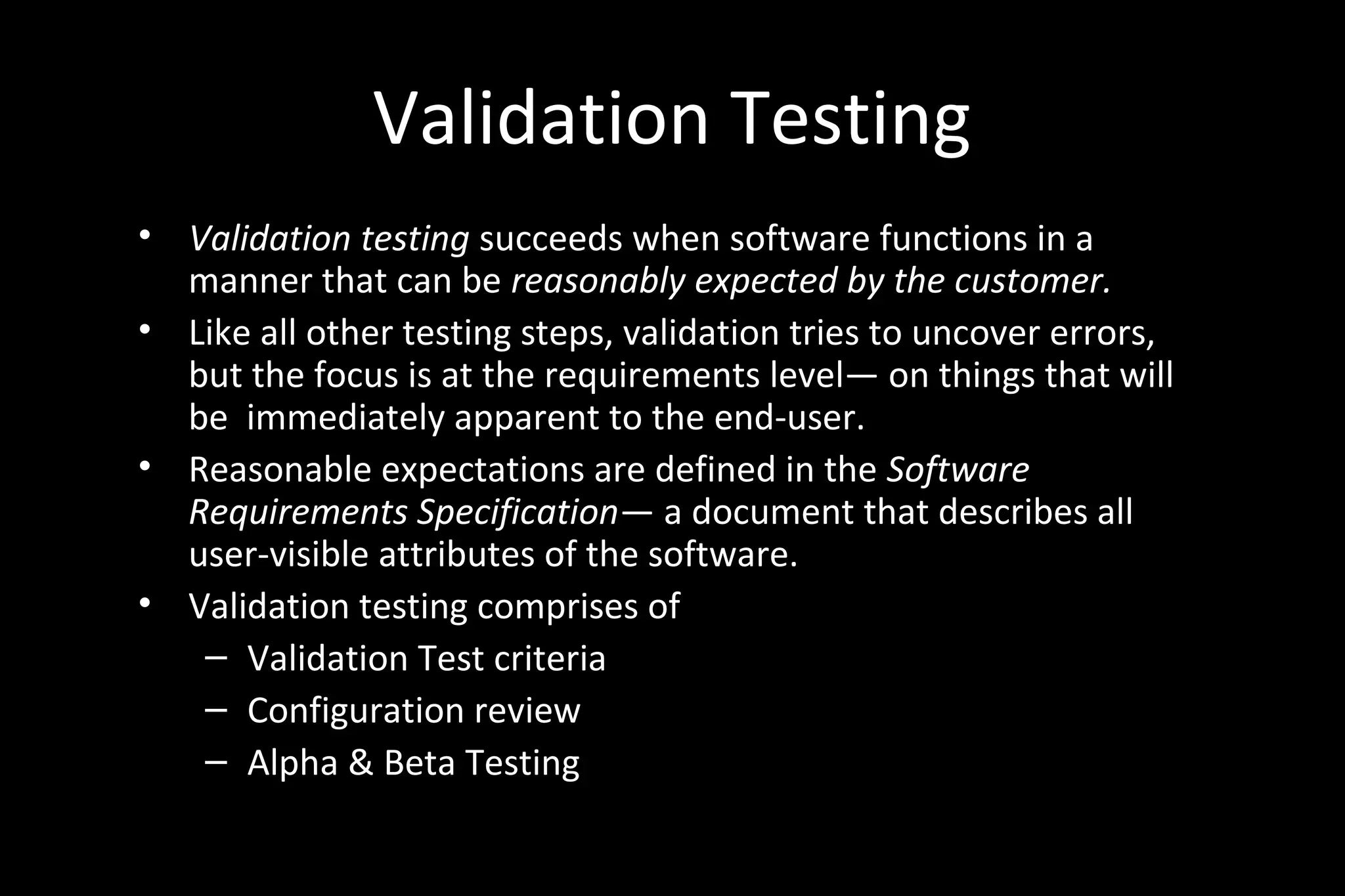 Validation Testing

• Validation testing succeeds when software functions in a manner that can be reasonably expected by the customer.
• Like all other testing steps, validation tries to uncover errors, but the focus is at the requirements level— on things that will be immediately apparent to the end-user.
• Reasonable expectations are defined in the Software Requirements Specification— a document that describes all user-visible attributes of the software.
• Validation testing comprises of
  – Validation Test criteria
  – Configuration review
  – Alpha & Beta Testing